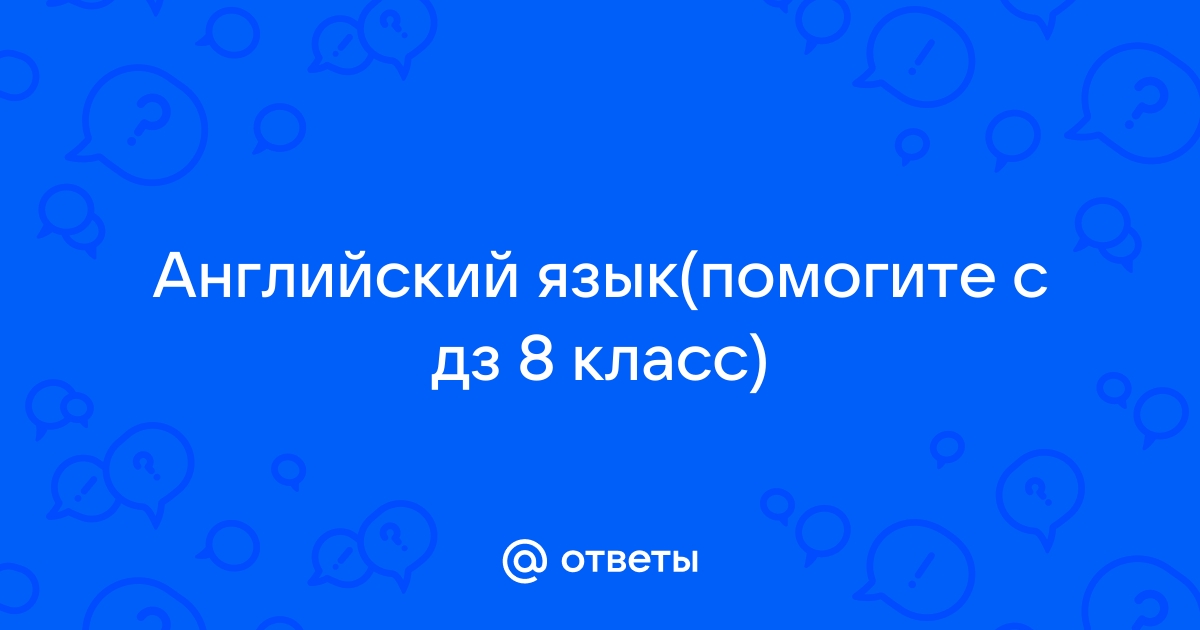 Английский язык(помогите с дз 8 класс)

@ ответы